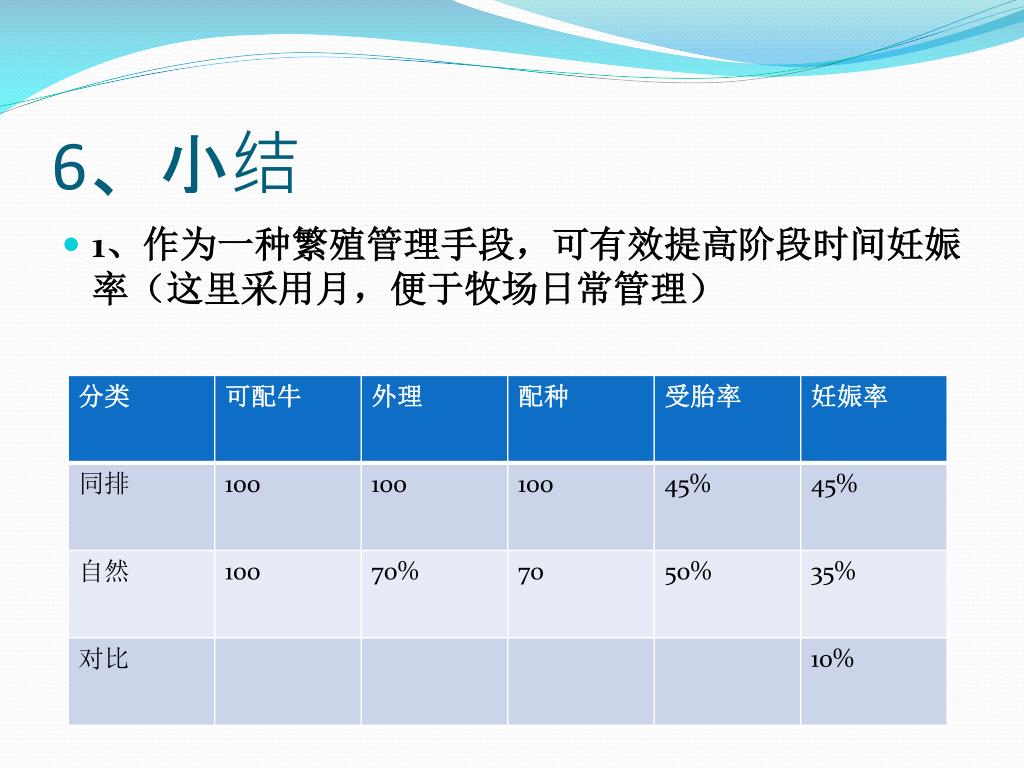 6、小结

1、作为一种繁殖管理手段，可有效提高阶段时间妊娠率（这里采用月，便于牧场日常管理）

| 分类 | 可配牛 | 外理 | 配种 | 受胎率 | 妊娠率 |
|---|---|---|---|---|---|
| 同排 | 100 | 100 | 100 | 45% | 45% |
| 自然 | 100 | 70% | 70 | 50% | 35% |
| 对比 | | | | | 10% |